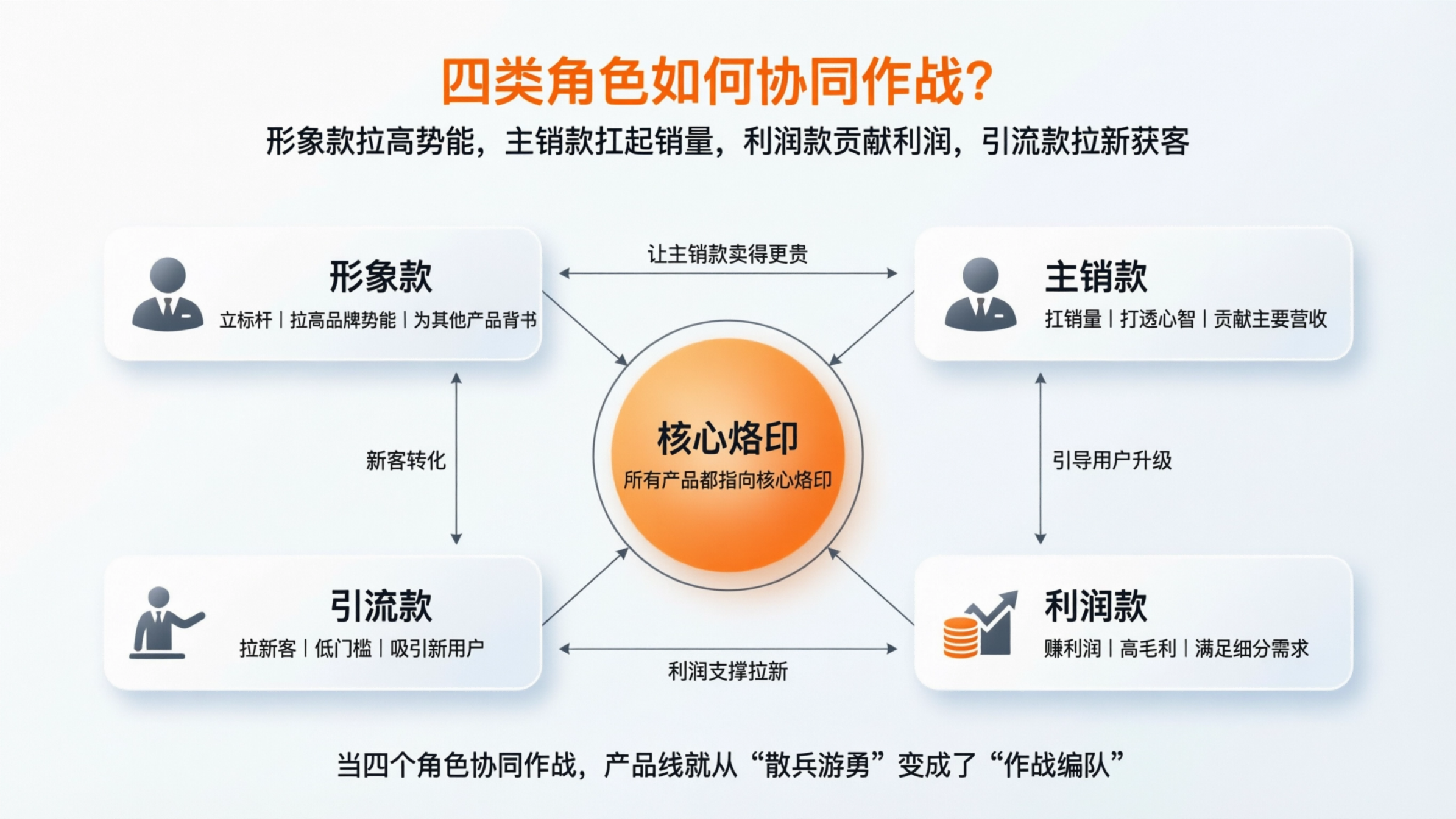 四类角色如何协同作战?

形象款拉高势能，主销款扛起销量，利润款贡献利润，引流款拉新获客

形象款
立标杆 | 拉高品牌势能 | 为其他产品背书

让主销款卖得更贵

主销款
扛销量 | 打透心智 | 贡献主要营收

新客转化

核心烙印
所有产品都指向核心烙印

引导用户升级

引流款
拉新客 | 低门槛 | 吸引新用户

利润支撑拉新

利润款
赚利润 | 高毛利 | 满足细分需求

当四个角色协同作战，产品线就从“散兵游勇”变成了“作战编队”